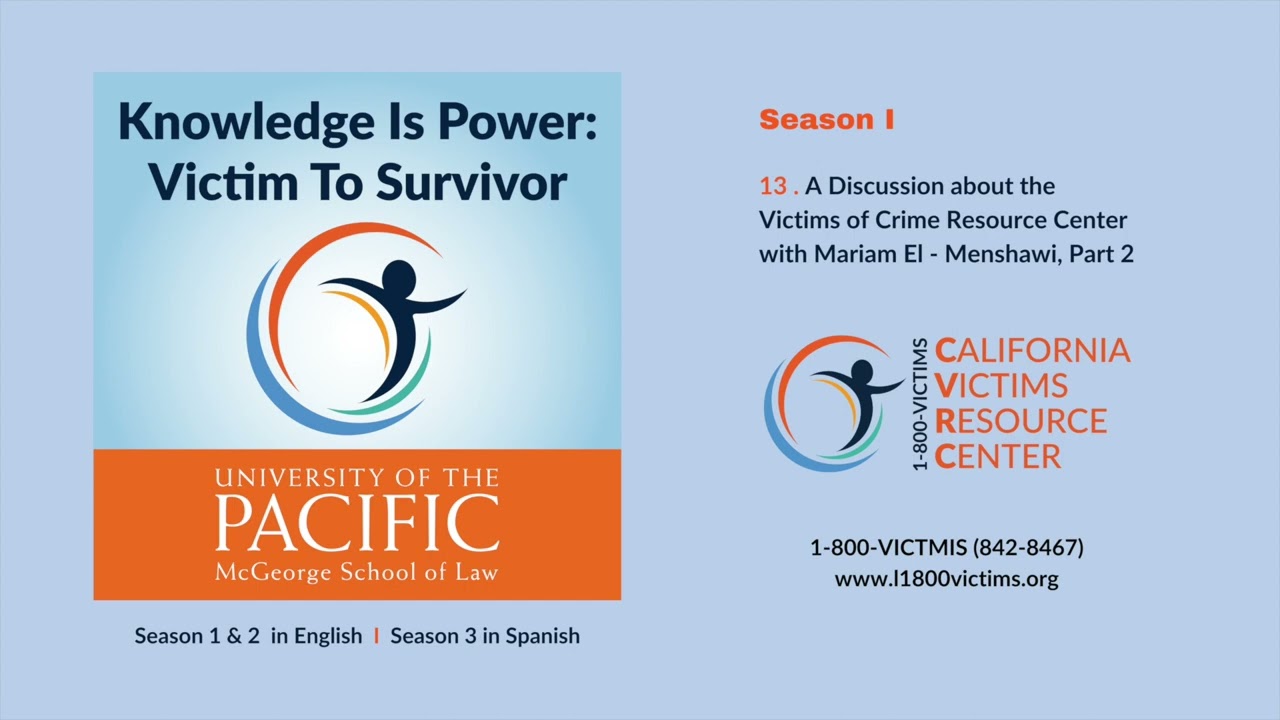 Knowledge Is Power: Victim To Survivor

UNIVERSITY OF THE
PACIFIC
McGeorge School of Law

Season 1 & 2 in English | Season 3 in Spanish

Season I

13 . A Discussion about the Victims of Crime Resource Center with Mariam El - Menshawi, Part 2

1-800-VICTIMS
CALIFORNIA
VICTIMS
RESOURCE
CENTER

1-800-VICTMIS (842-8467)
www.l1800victims.org